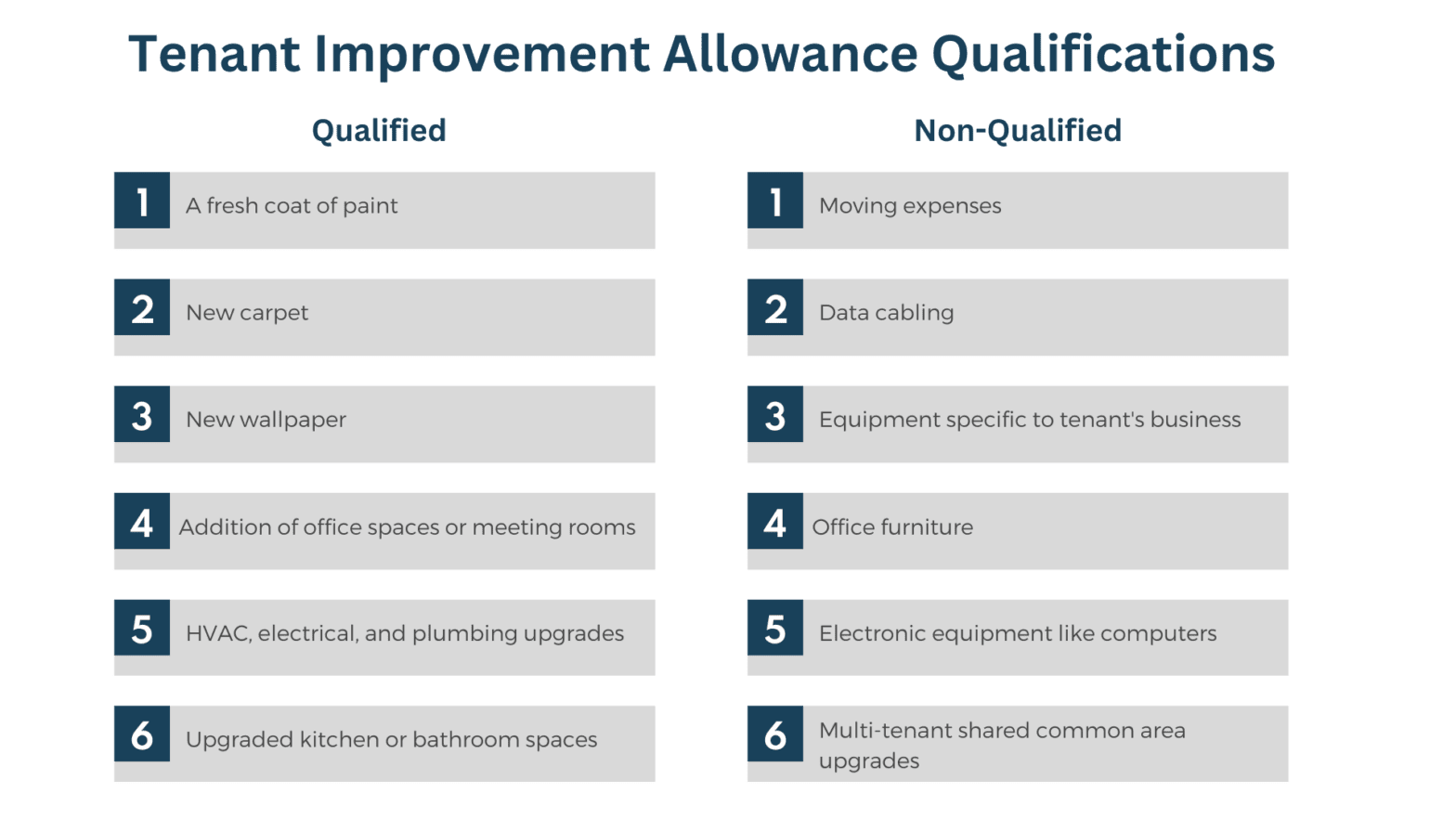 Tenant Improvement Allowance Qualifications

Qualified

1 A fresh coat of paint

2 New carpet

3 New wallpaper

4 Addition of office spaces or meeting rooms

5 HVAC, electrical, and plumbing upgrades

6 Upgraded kitchen or bathroom spaces

Non-Qualified

1 Moving expenses

2 Data cabling

3 Equipment specific to tenant's business

4 Office furniture

5 Electronic equipment like computers

6 Multi-tenant shared common area upgrades